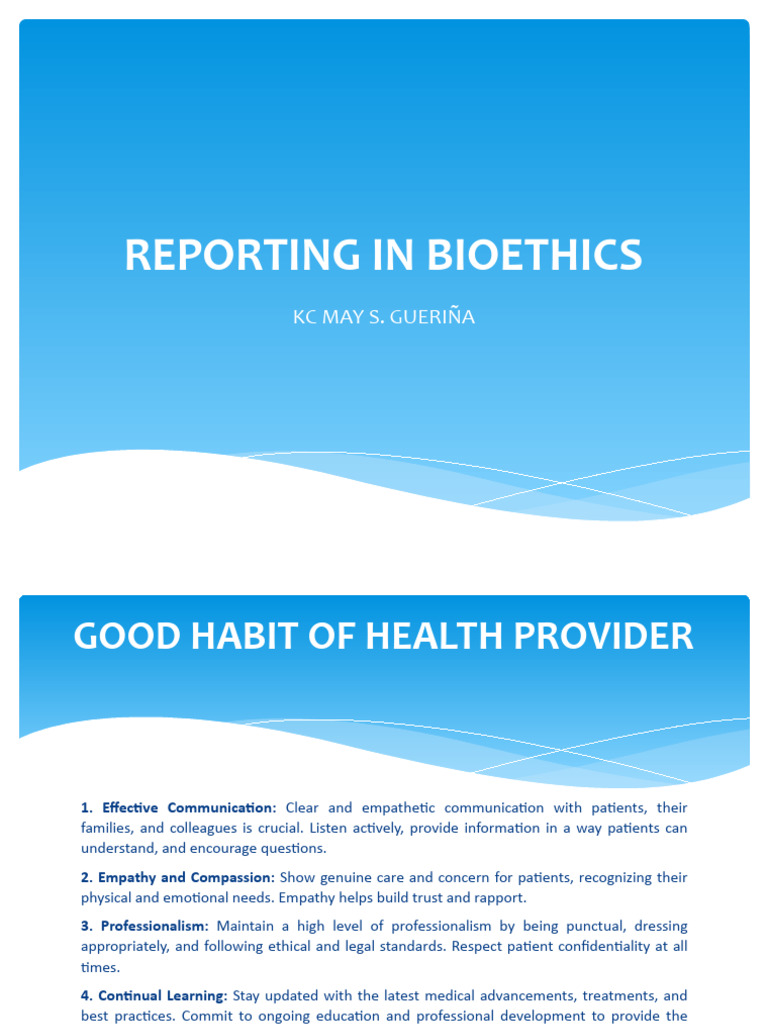 REPORTING IN BIOETHICS

KC MAY S. GUERIÑA

GOOD HABIT OF HEALTH PROVIDER

1. Effective Communication: Clear and empathetic communication with patients, their families, and colleagues is crucial. Listen actively, provide information in a way patients can understand, and encourage questions.

2. Empathy and Compassion: Show genuine care and concern for patients, recognizing their physical and emotional needs. Empathy helps build trust and rapport.

3. Professionalism: Maintain a high level of professionalism by being punctual, dressing appropriately, and following ethical and legal standards. Respect patient confidentiality at all times.

4. Continual Learning: Stay updated with the latest medical advancements, treatments, and best practices. Commit to ongoing education and professional development to provide the